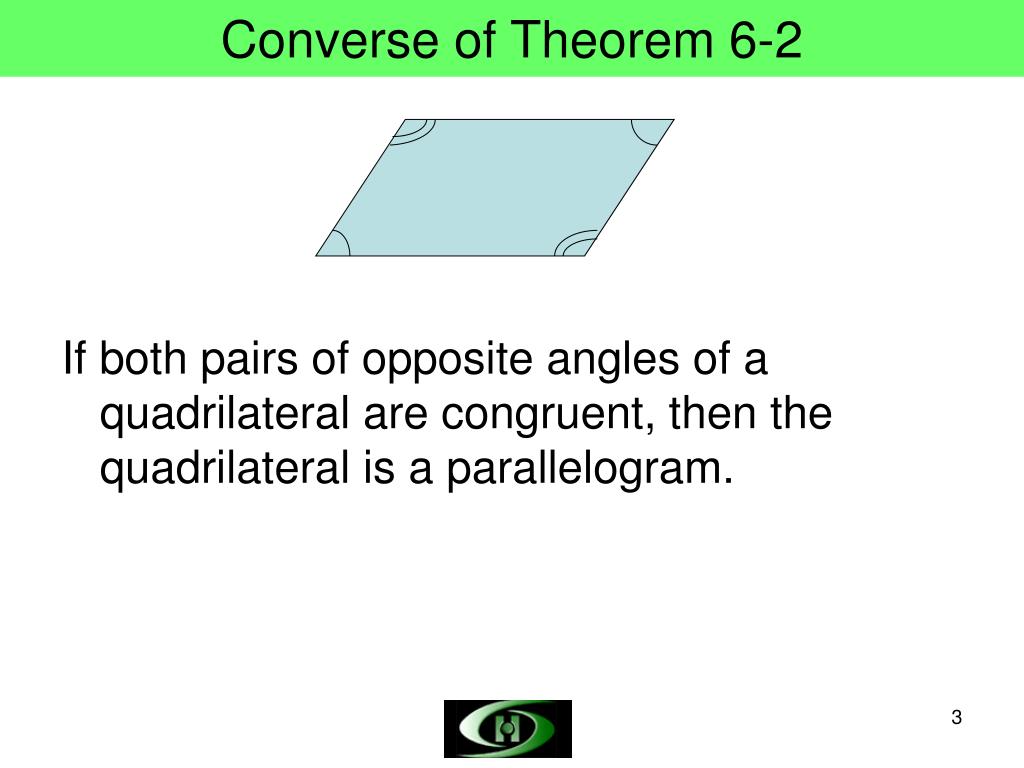 Converse of Theorem 6-2

If both pairs of opposite angles of a quadrilateral are congruent, then the quadrilateral is a parallelogram.

3